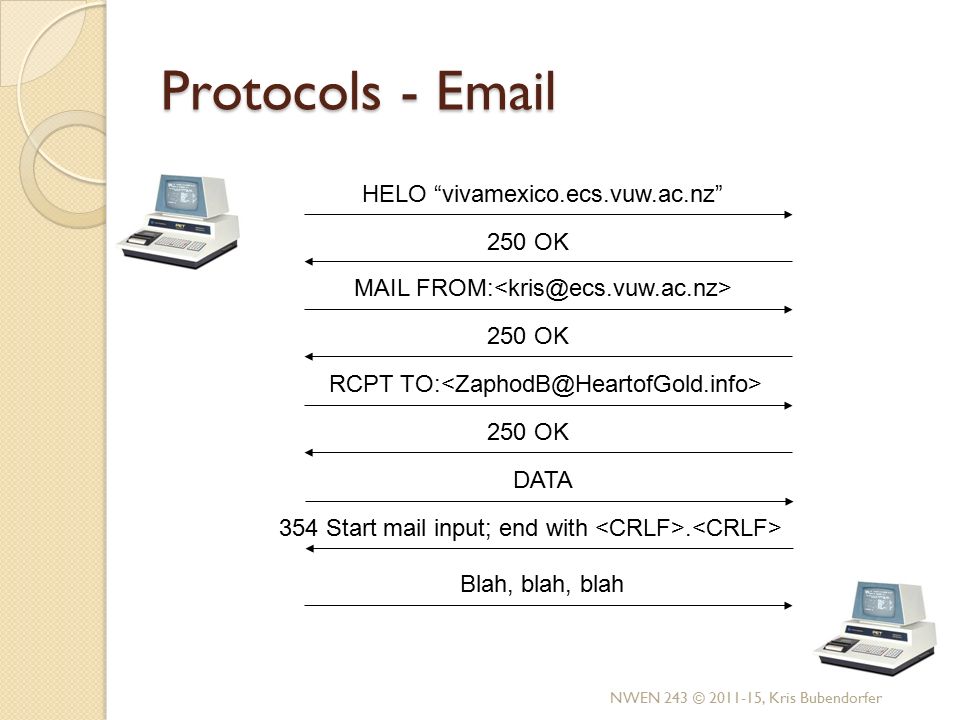 Protocols - Email

HELO “vivamexico.ecs.vuw.ac.nz”

250 OK

MAIL FROM:<kris@ecs.vuw.ac.nz>

250 OK

RCPT TO:<ZaphodB@HeartofGold.info>

250 OK

DATA

354 Start mail input; end with <CRLF>.<CRLF>

Blah, blah, blah

NWEN 243 © 2011-15, Kris Bubendorfer